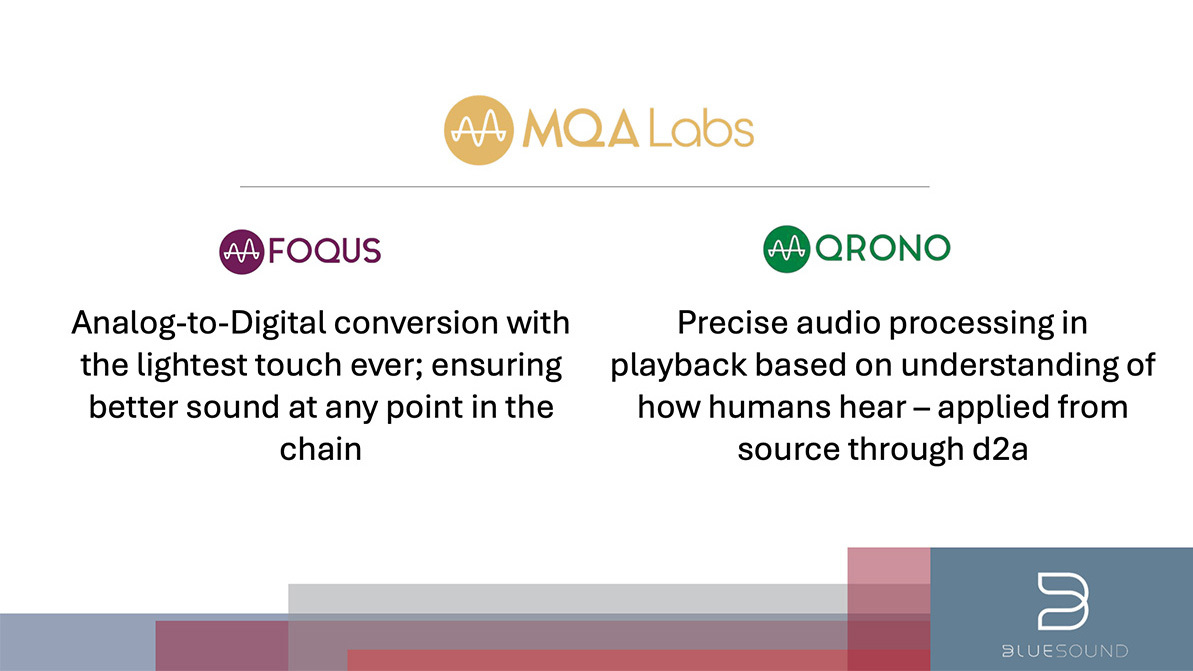 MQA Labs

FOQUS

Analog-to-Digital conversion with the lightest touch ever; ensuring better sound at any point in the chain

QRONO

Precise audio processing in playback based on understanding of how humans hear – applied from source through d2a

BLUESOUND